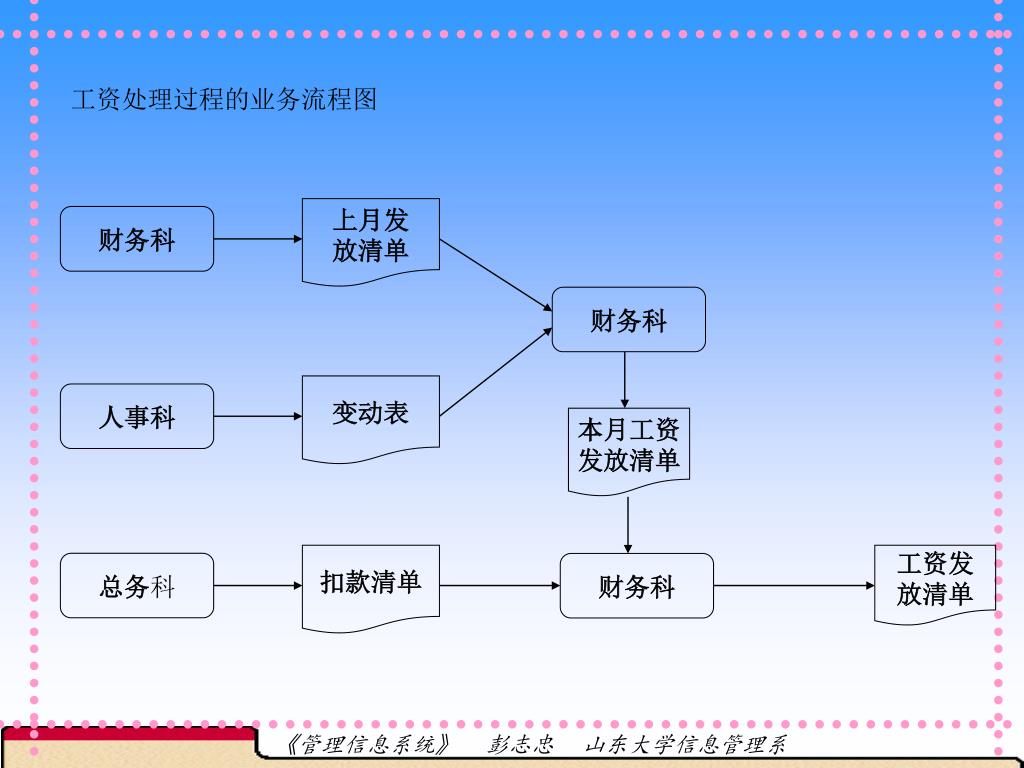 工资处理过程的业务流程图

财务科

上月发放清单

财务科

人事科

变动表

本月工资发放清单

总务科

扣款清单

财务科

工资发放清单

《管理信息系统》 彭志忠 山东大学信息管理系